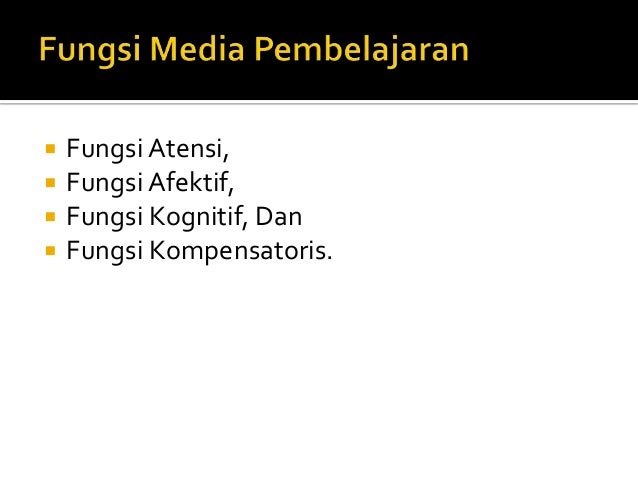 Fungsi Media Pembelajaran

- Fungsi Atensi,
- Fungsi Afektif,
- Fungsi Kognitif, Dan
- Fungsi Kompensatoris.